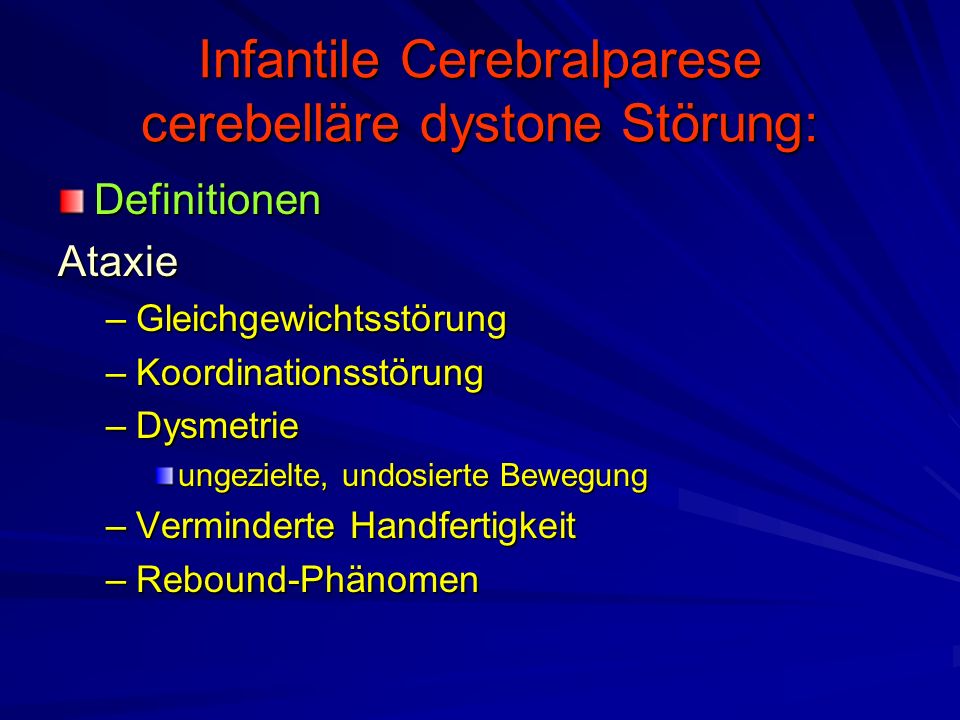 Infantile Cerebralparese
cerebelläre dystone Störung:

Definitionen

Ataxie

– Gleichgewichtsstörung
– Koordinationsstörung
– Dysmetrie
ungezielte, undosierte Bewegung
– Verminderte Handfertigkeit
– Rebound-Phänomen